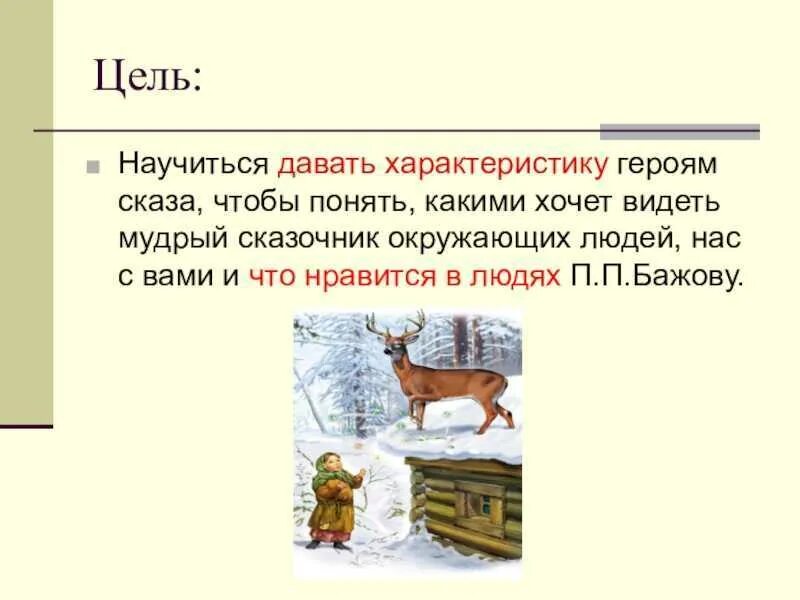 Цель:

Научиться давать характеристику героям сказа, чтобы понять, какими хочет видеть мудрый сказочник окружающих людей, нас с вами и что нравится в людях П.П.Бажову.